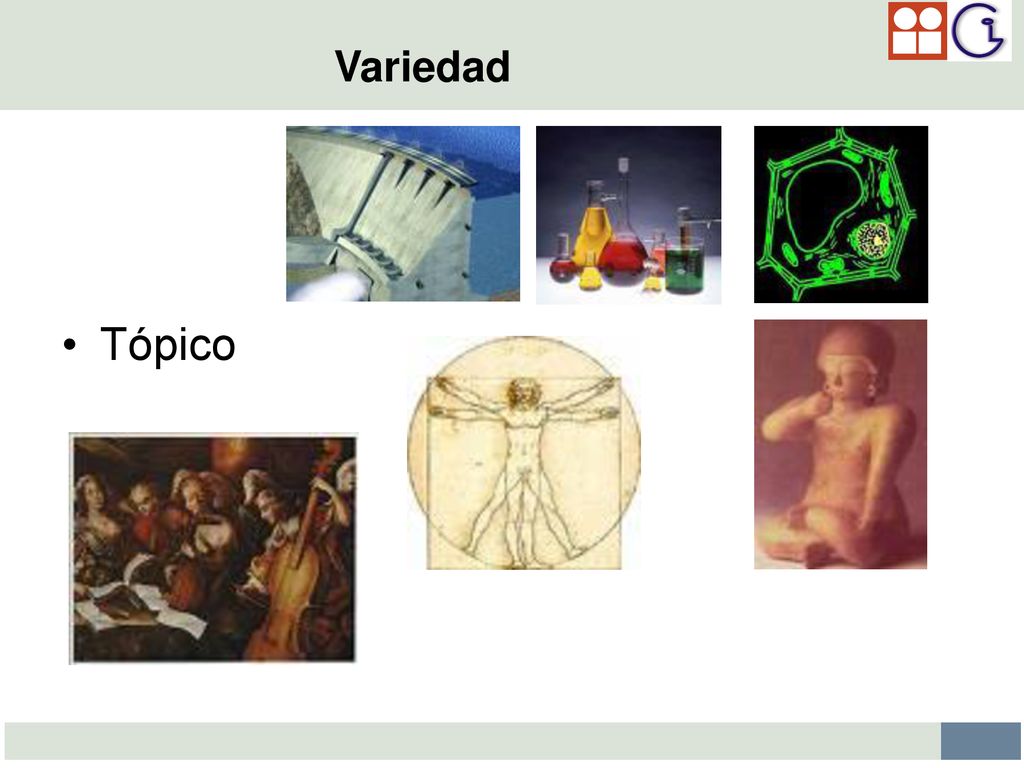 Variedad

• Tópico